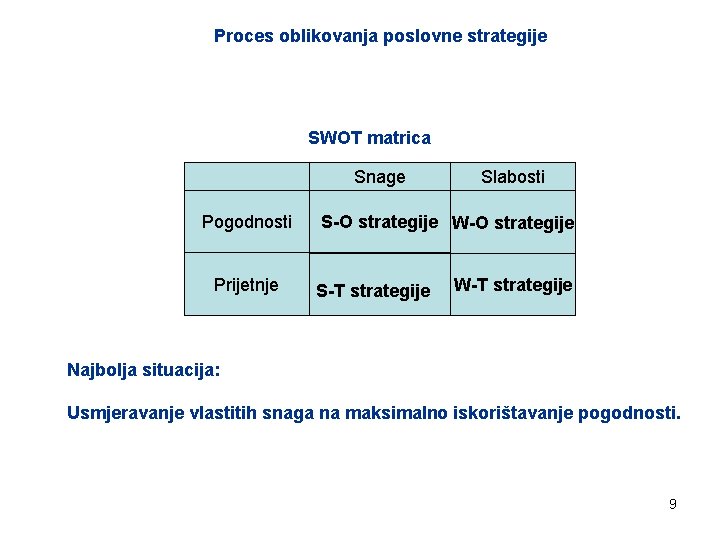 Proces oblikovanja poslovne strategije

SWOT matrica

| | Snage | Slabosti |
|---|---|---|
| Pogodnosti | S-O strategije | W-O strategije |
| Prijetnje | S-T strategije | W-T strategije |

Najbolja situacija:

Usmjeravanje vlastitih snaga na maksimalno iskorištavanje pogodnosti.

9